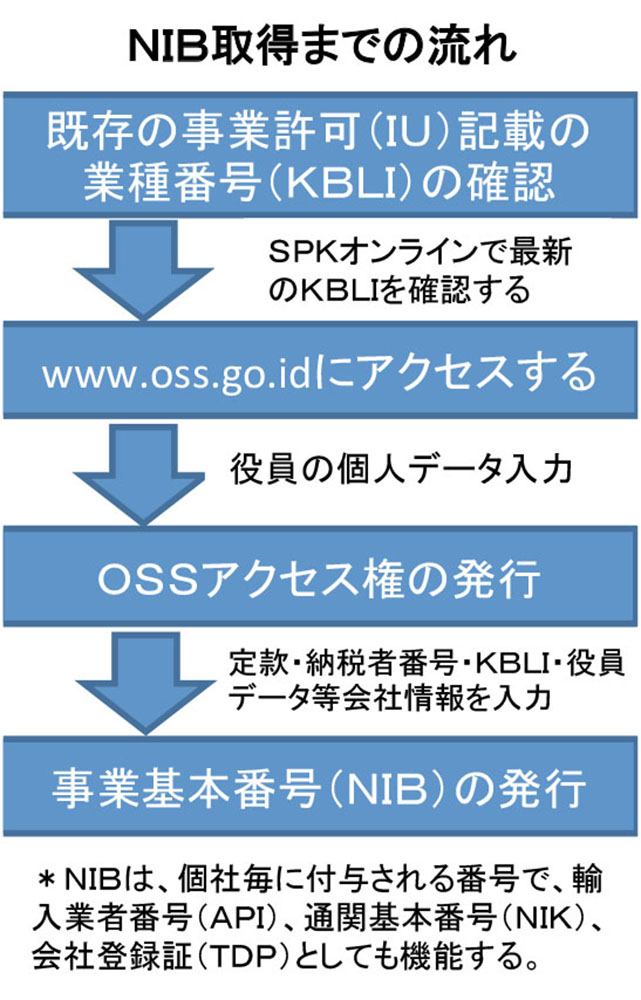 NIB取得までの流れ

既存の事業許可(IU)記載の業種番号(KBLI)の確認

SPKオンラインで最新のKBLIを確認する

www.oss.go.idにアクセスする

役員の個人データ入力

OSSアクセス権の発行

定款・納税者番号・KBLI・役員データ等会社情報を入力

事業基本番号(NIB)の発行

＊NIBは、個社毎に付与される番号で、輸入業者番号(API)、通関基本番号(NIK)、会社登録証(TDP)としても機能する。